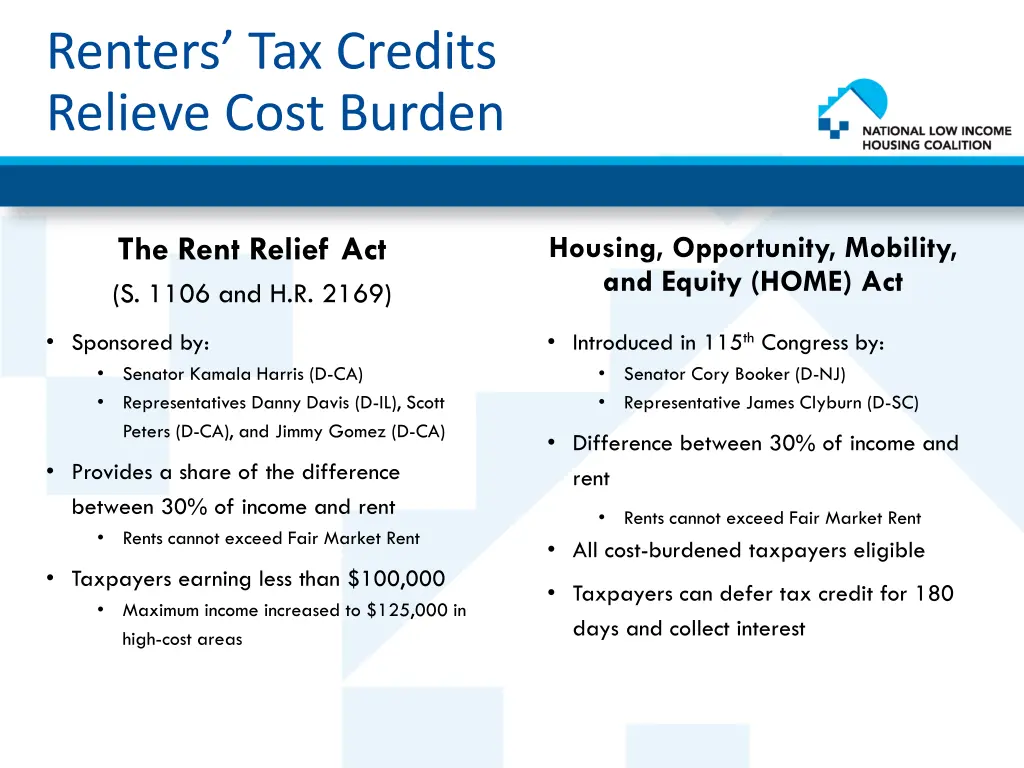 Renters' Tax Credits
Relieve Cost Burden

NATIONAL LOW INCOME
HOUSING COALITION

The Rent Relief Act
(S. 1106 and H.R. 2169)

• Sponsored by:
  • Senator Kamala Harris (D-CA)
  • Representatives Danny Davis (D-IL), Scott Peters (D-CA), and Jimmy Gomez (D-CA)
• Provides a share of the difference between 30% of income and rent
  • Rents cannot exceed Fair Market Rent
• Taxpayers earning less than $100,000
  • Maximum income increased to $125,000 in high-cost areas

Housing, Opportunity, Mobility, and Equity (HOME) Act

• Introduced in 115$^{th}$ Congress by:
  • Senator Cory Booker (D-NJ)
  • Representative James Clyburn (D-SC)
• Difference between 30% of income and rent
  • Rents cannot exceed Fair Market Rent
• All cost-burdened taxpayers eligible
• Taxpayers can defer tax credit for 180 days and collect interest